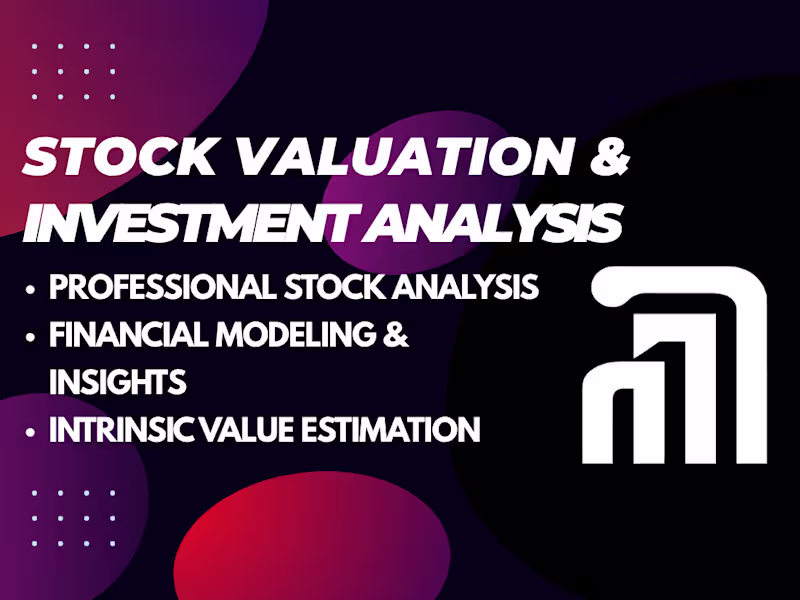 STOCK VALUATION &
INVESTMENT ANALYSIS

• PROFESSIONAL STOCK ANALYSIS
• FINANCIAL MODELING & INSIGHTS
• INTRINSIC VALUE ESTIMATION